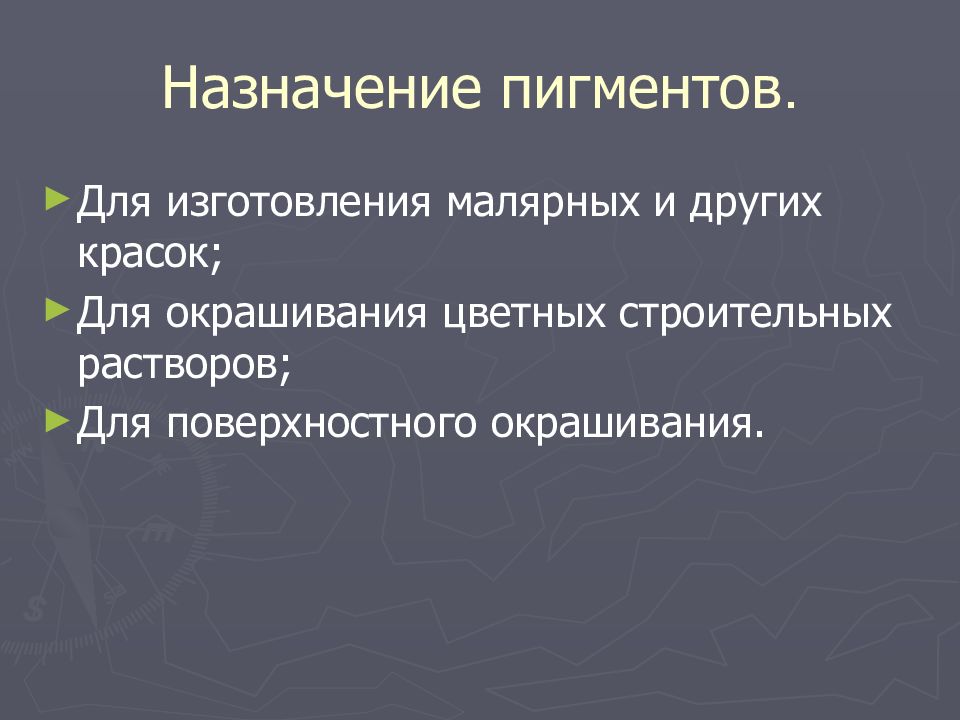 Назначение пигментов.

Для изготовления малярных и других красок;

Для окрашивания цветных строительных растворов;

Для поверхностного окрашивания.